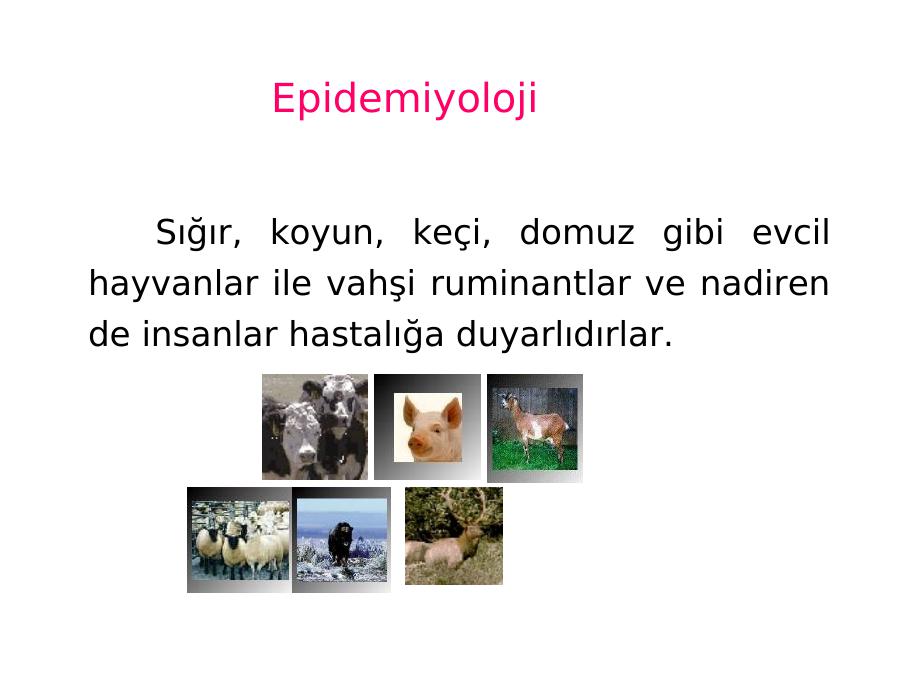 Epidemiyoloji

Sığır, koyun, keçi, domuz gibi evcil hayvanlar ile vahşi ruminantlar ve nadiren de insanlar hastalığa duyarlıdırlar.